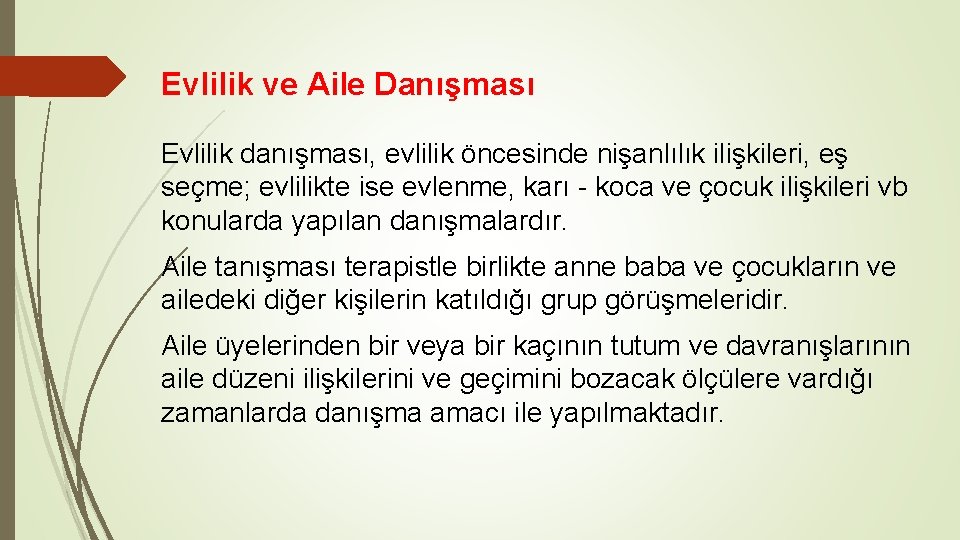 Evlilik ve Aile Danışması

Evlilik danışması, evlilik öncesinde nişanlılık ilişkileri, eş seçme; evlilikte ise evlenme, karı - koca ve çocuk ilişkileri vb konularda yapılan danışmalardır.

Aile tanışması terapistle birlikte anne baba ve çocukların ve ailedeki diğer kişilerin katıldığı grup görüşmeleridir.

Aile üyelerinden bir veya bir kaçının tutum ve davranışlarının aile düzeni ilişkilerini ve geçimini bozacak ölçülere vardığı zamanlarda danışma amacı ile yapılmaktadır.